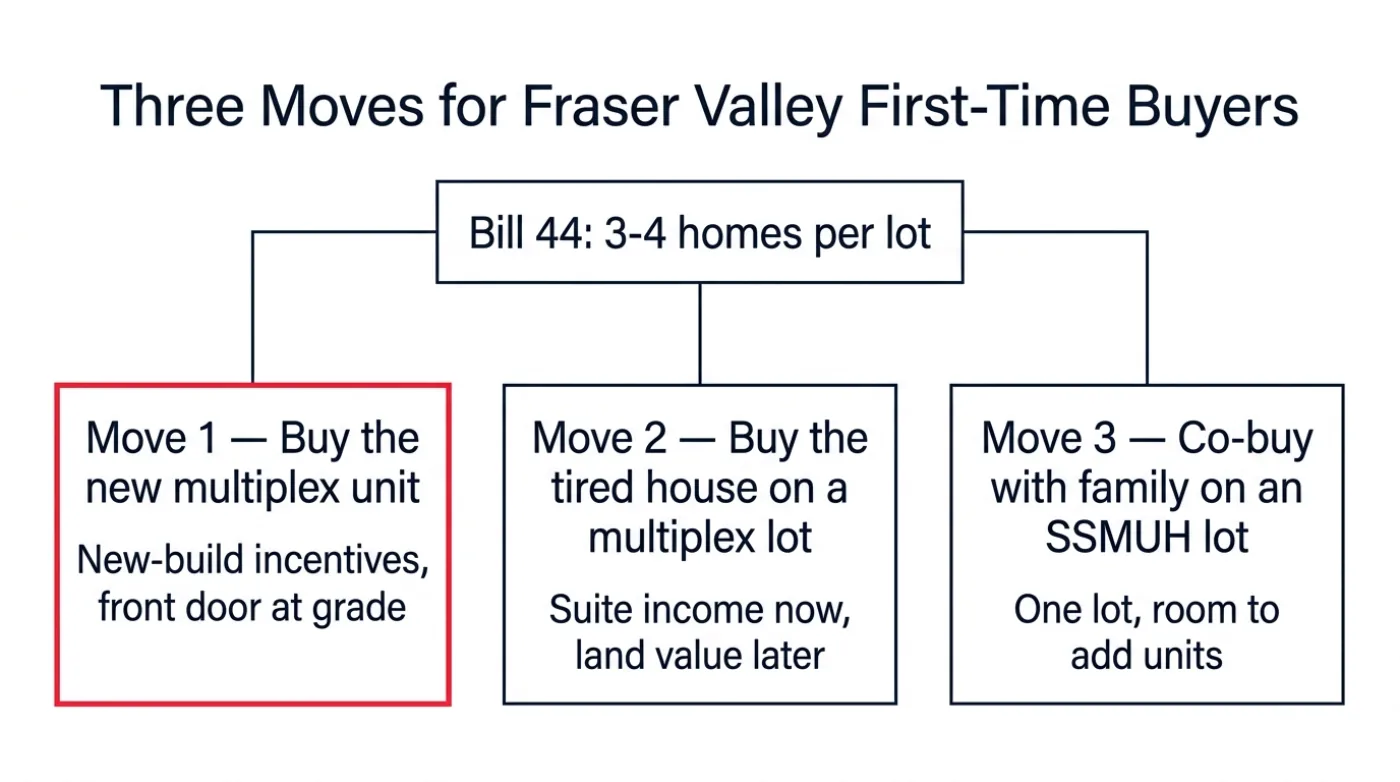 Three Moves for Fraser Valley First-Time Buyers

Bill 44: 3-4 homes per lot

Move 1 — Buy the new multiplex unit

New-build incentives, front door at grade

Move 2 — Buy the tired house on a multiplex lot

Suite income now, land value later

Move 3 — Co-buy with family on an SSMUH lot

One lot, room to add units